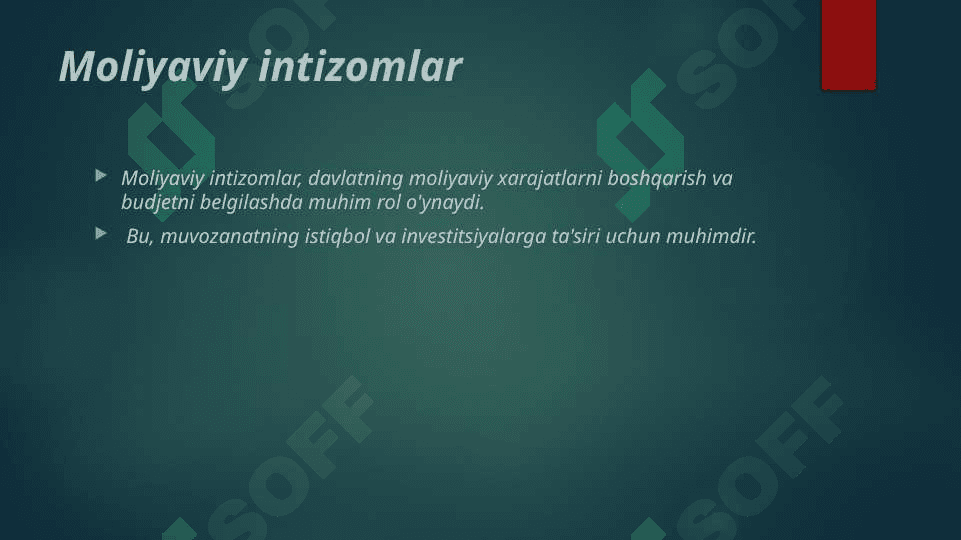 Moliyaviy intizomlar

Moliyaviy intizomlar, davlatning moliyaviy xarajatlarni boshqarish va budjetni belgilashda muhim rol o'ynaydi.

Bu, muvozanatning istiqbol va investitsiyalarga ta'siri uchun muhimdir.

SOFF SOFF SOFF SOFF